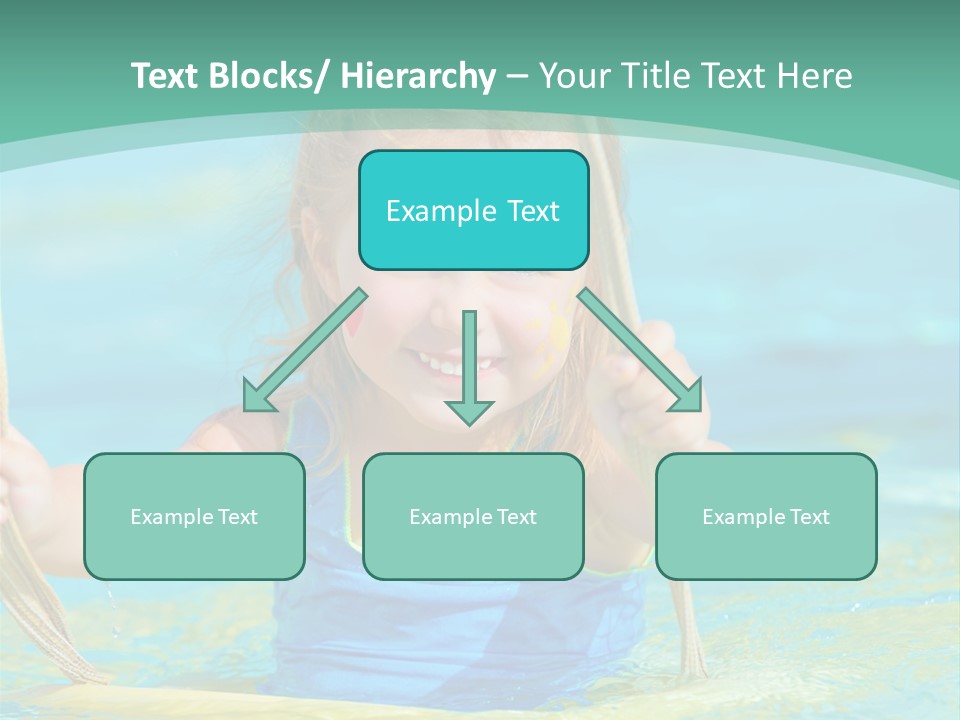 Text Blocks/ Hierarchy – Your Title Text Here

Example Text

Example Text

Example Text

Example Text